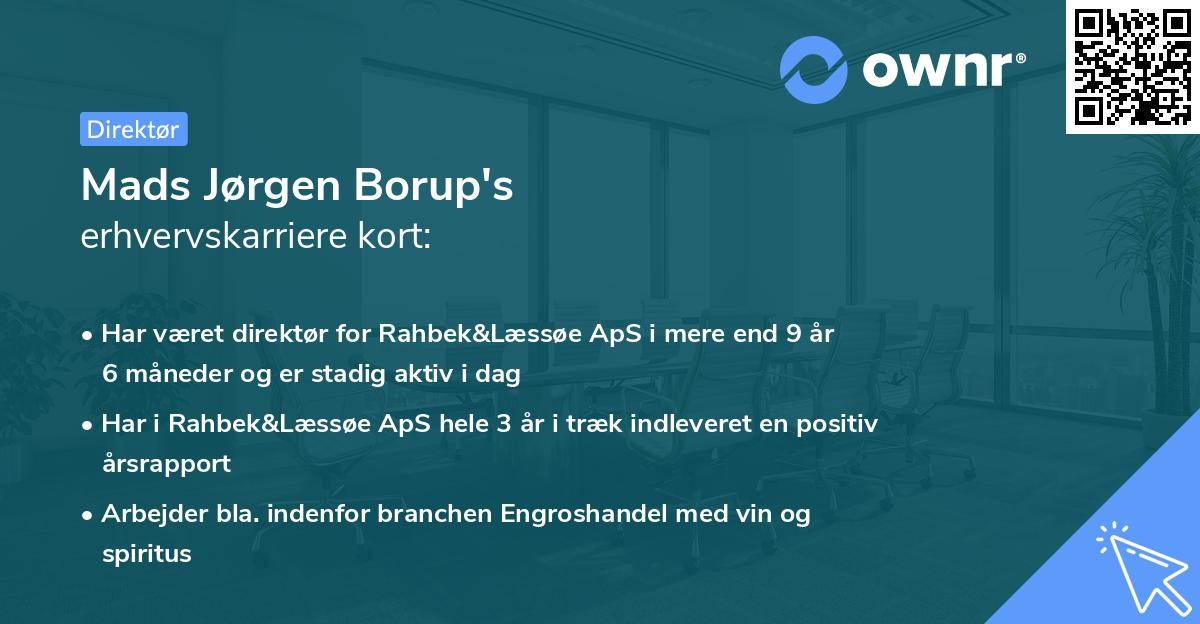 ownr®

Direktør

Mads Jørgen Borup's
erhvervskarriere kort:

• Har været direktør for Rahbek&Læssøe ApS i mere end 9 år 6 måneder og er stadig aktiv i dag

• Har i Rahbek&Læssøe ApS hele 3 år i træk indleveret en positiv årsrapport

• Arbejder bla. indenfor branchen Engroshandel med vin og spiritus